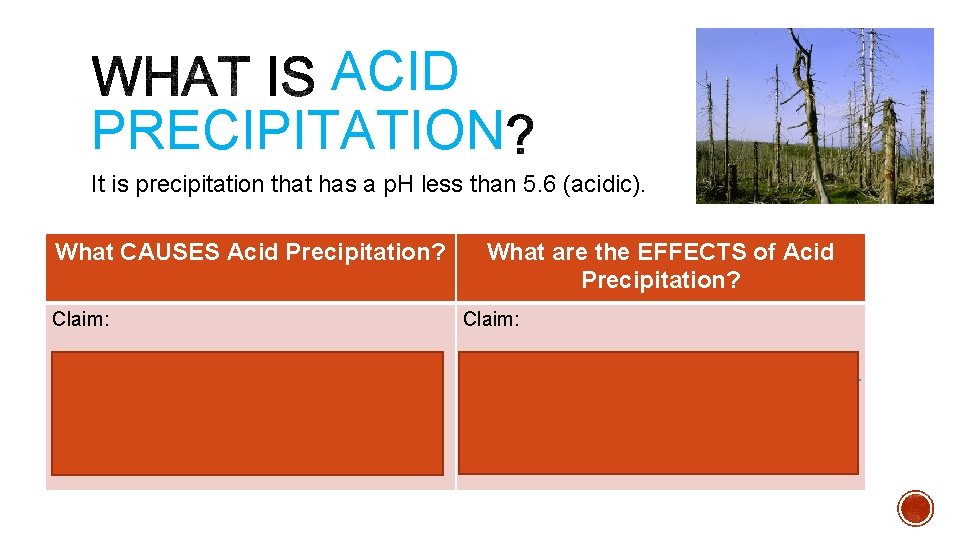 WHAT IS ACID PRECIPITATION?

It is precipitation that has a pH less than 5.6 (acidic).

| What CAUSES Acid Precipitation? | What are the EFFECTS of Acid Precipitation? |
|---|---|
| Claim: | Claim: |